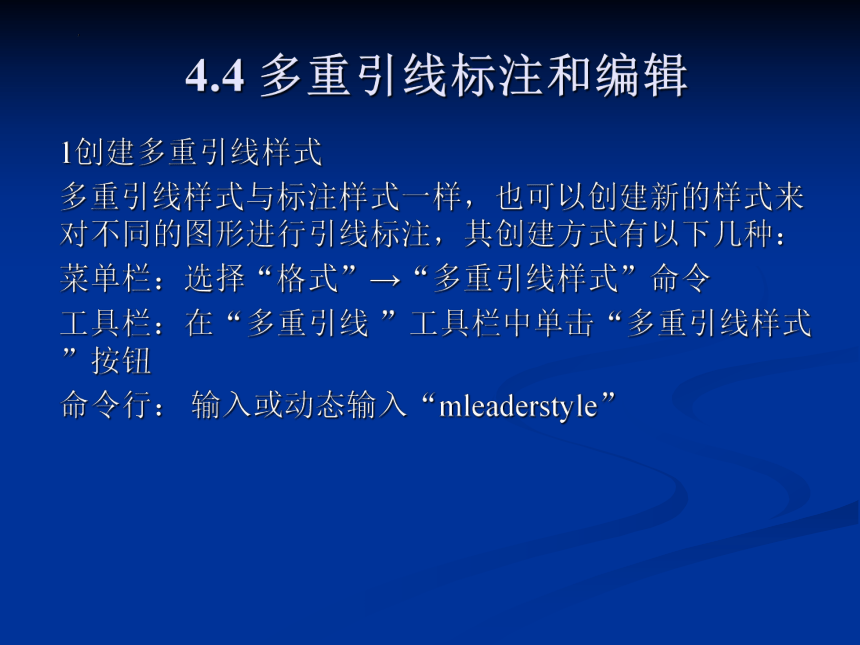 4.4 多重引线标注和编辑

1创建多重引线样式

多重引线样式与标注样式一样，也可以创建新的样式来对不同的图形进行引线标注，其创建方式有以下几种：

菜单栏：选择“格式”→“多重引线样式”命令

工具栏：在“多重引线 ”工具栏中单击“多重引线样式”按钮

命令行： 输入或动态输入“mleaderstyle”